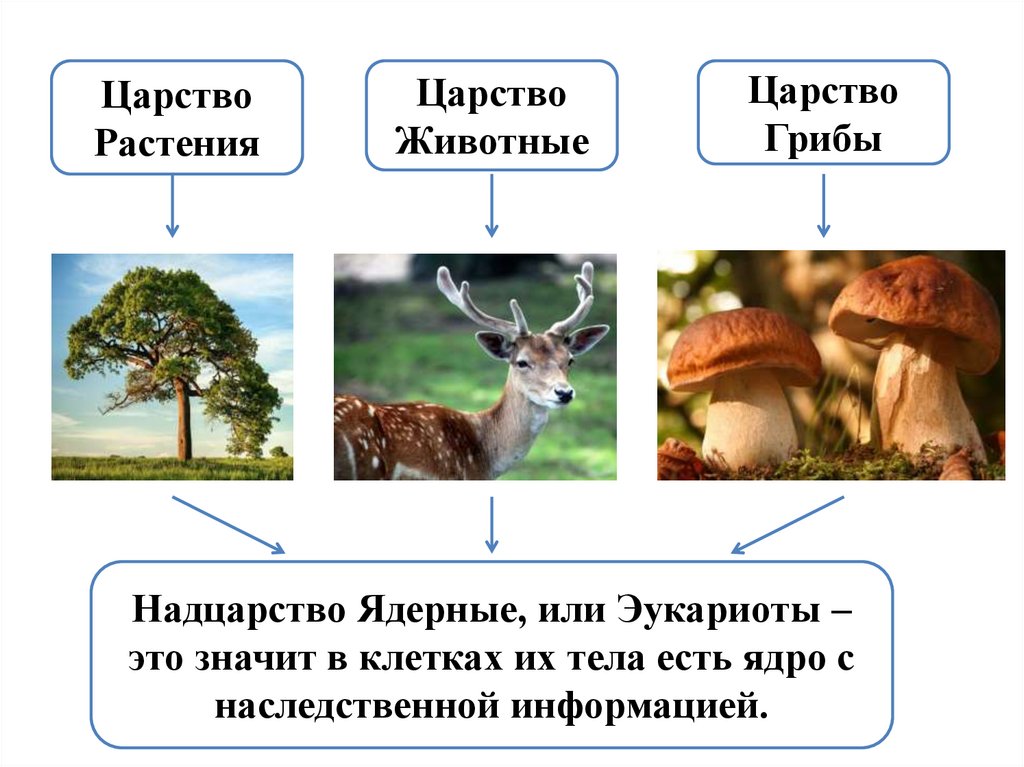 Царство Растения

Царство Животные

Царство Грибы

Надцарство Ядерные, или Эукариоты – это значит в клетках их тела есть ядро с наследственной информацией.